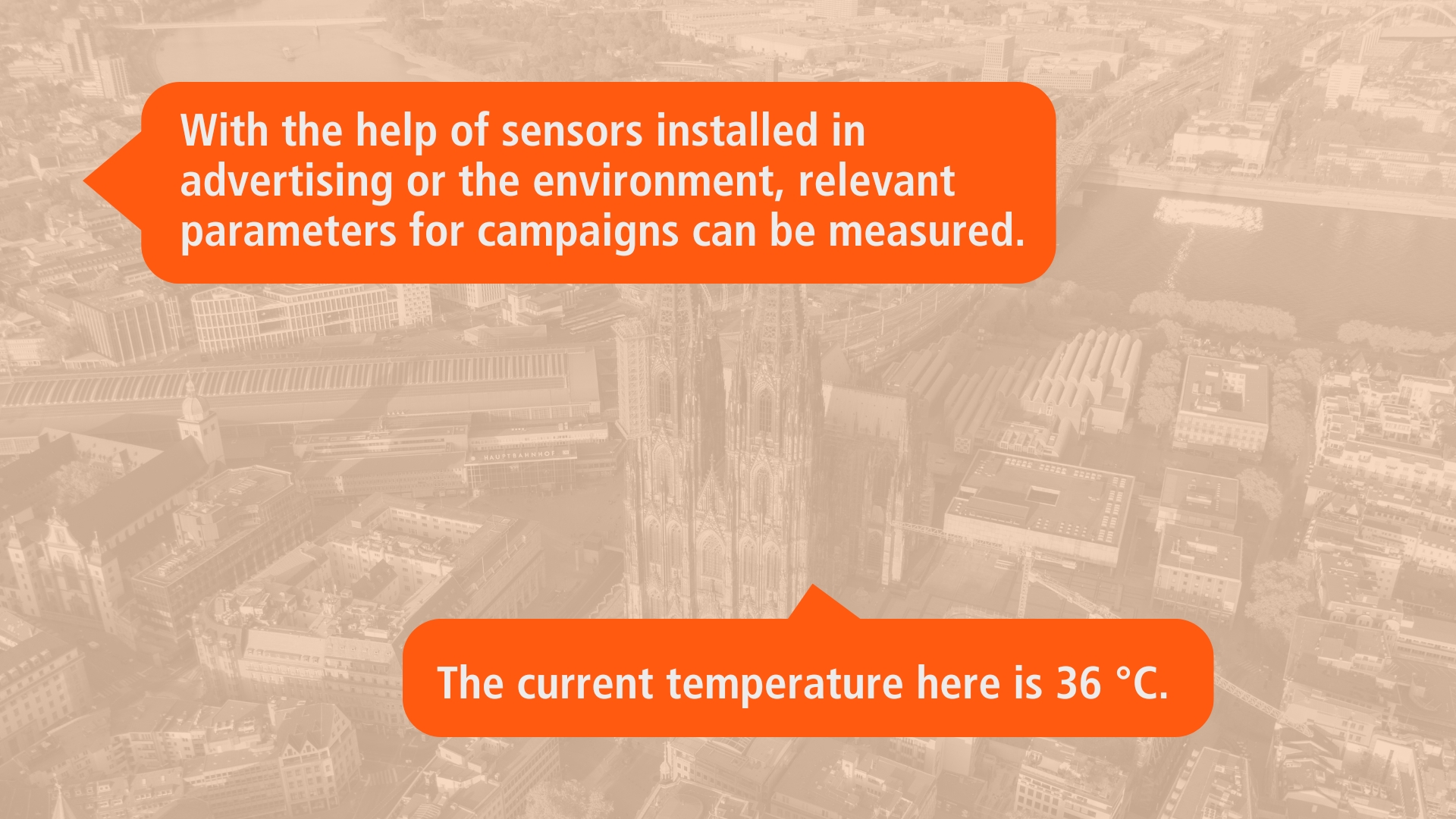 With the help of sensors installed in advertising or the environment, relevant parameters for campaigns can be measured.

HAUPTBAHNHOF

The current temperature here is 36 °C.